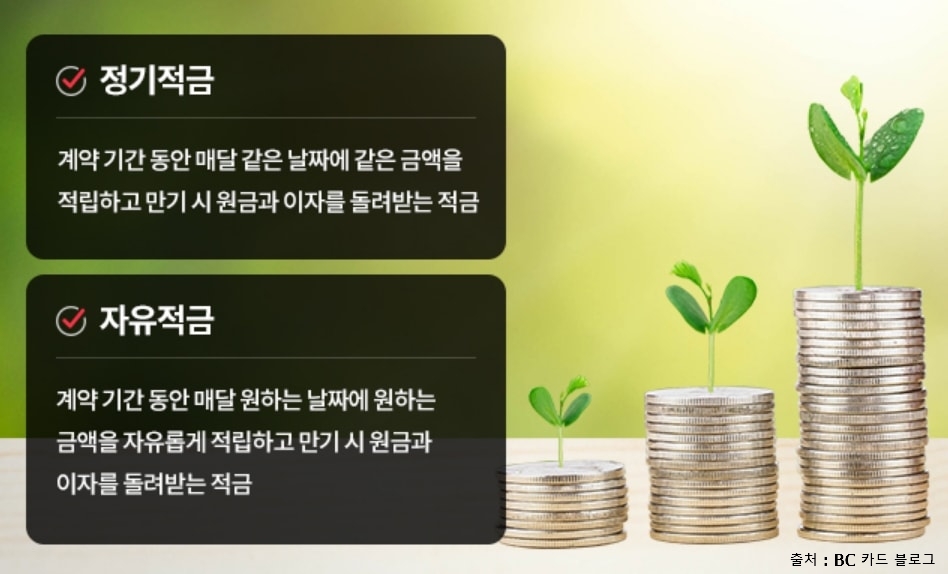 정기적금

계약 기간 동안 매달 같은 날짜에 같은 금액을 적립하고 만기 시 원금과 이자를 돌려받는 적금

자유적금

계약 기간 동안 매달 원하는 날짜에 원하는 금액을 자유롭게 적립하고 만기 시 원금과 이자를 돌려받는 적금

출처 : BC 카드 블로그